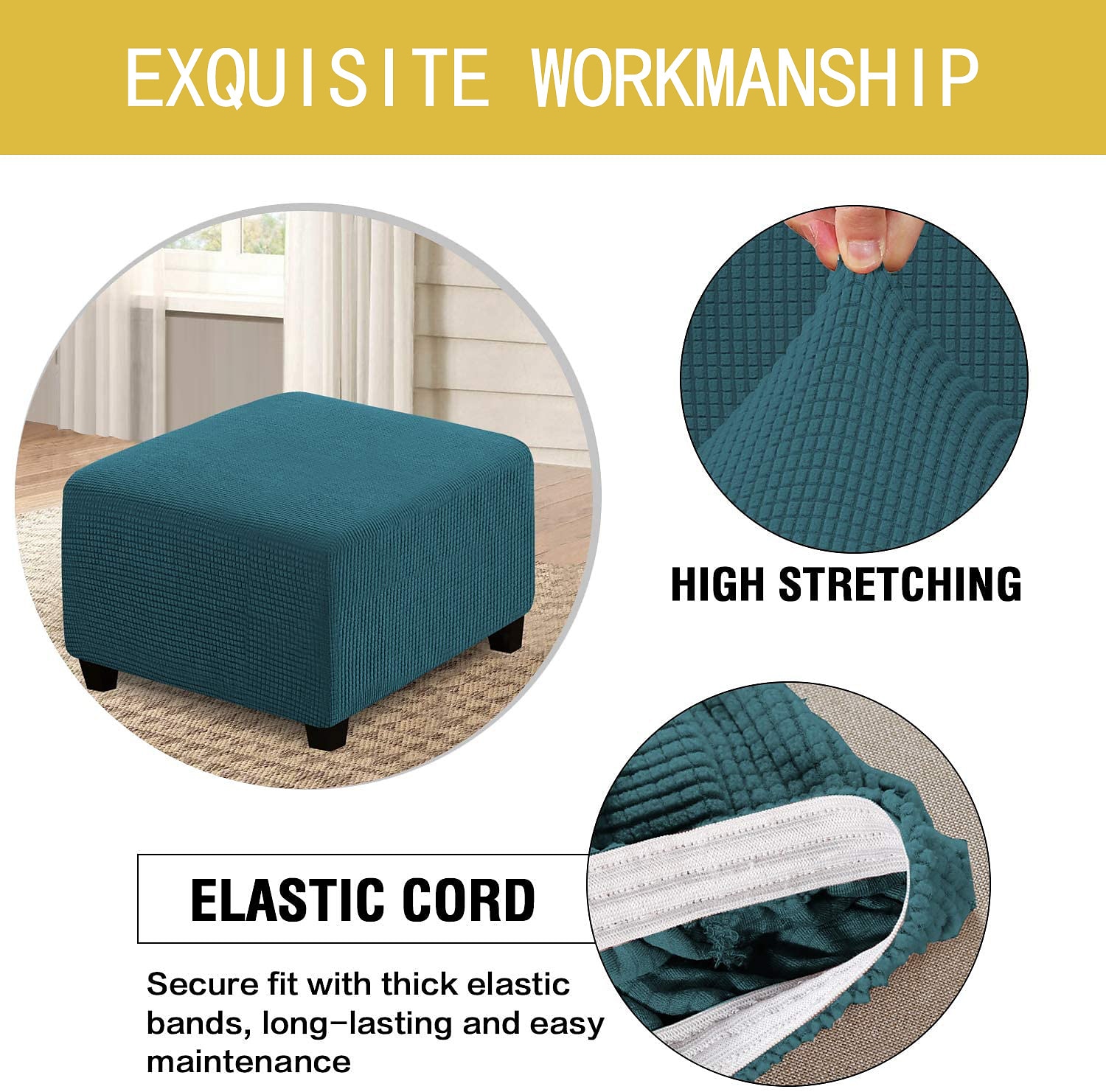 EXQUISITE WORKMANSHIP

HIGH STRETCHING

ELASTIC CORD

Secure fit with thick elastic bands, long-lasting and easy maintenance